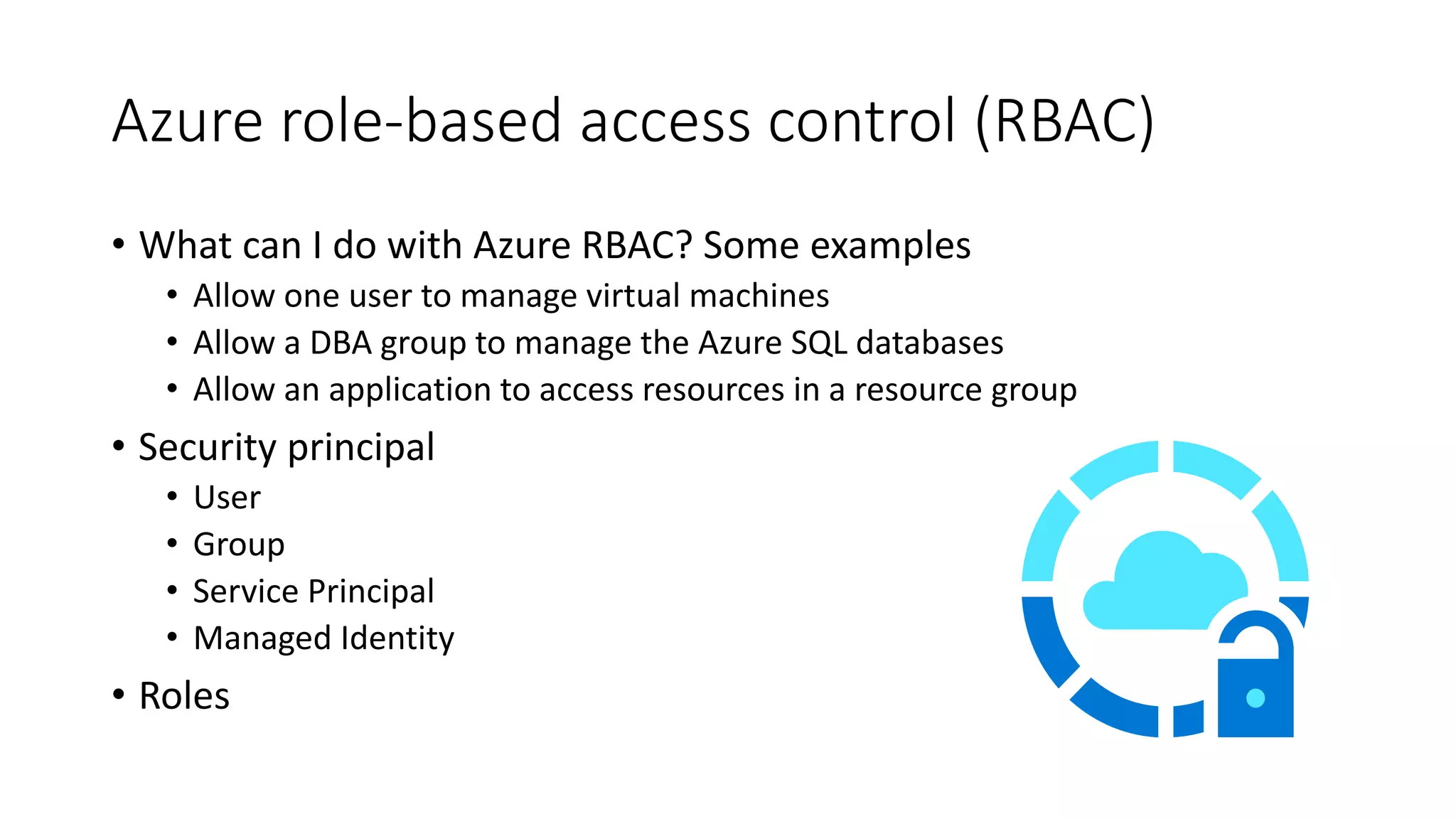 Azure role-based access control (RBAC)

• What can I do with Azure RBAC? Some examples
  • Allow one user to manage virtual machines
  • Allow a DBA group to manage the Azure SQL databases
  • Allow an application to access resources in a resource group
• Security principal
  • User
  • Group
  • Service Principal
  • Managed Identity
• Roles